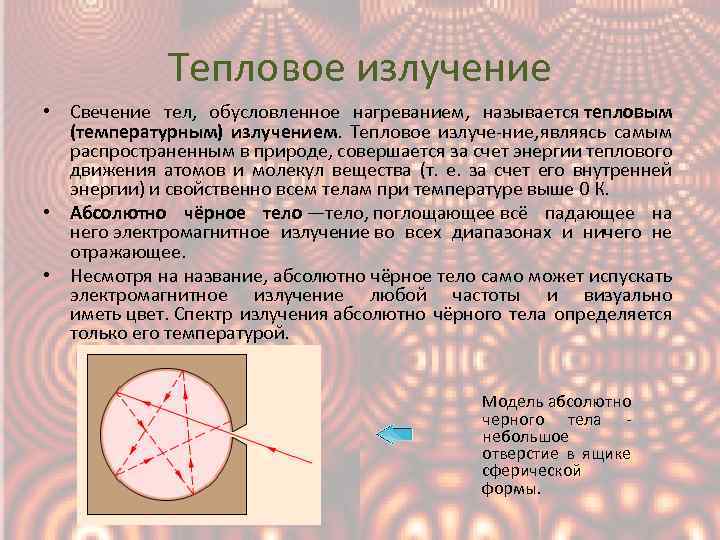 Тепловое излучение

• Свечение тел, обусловленное нагреванием, называется тепловым (температурным) излучением. Тепловое излуче-ние,являясь самым распространенным в природе, совершается за счет энергии теплового движения атомов и молекул вещества (т. е. за счет его внутренней энергии) и свойственно всем телам при температуре выше 0 К.

• Абсолютно чёрное тело —тело, поглощающее всё падающее на него электромагнитное излучение во всех диапазонах и ничего не отражающее.

• Несмотря на название, абсолютно чёрное тело само может испускать электромагнитное излучение любой частоты и визуально иметь цвет. Спектр излучения абсолютно чёрного тела определяется только его температурой.

Модель абсолютно черного тела - небольшое отверстие в ящике сферической формы.